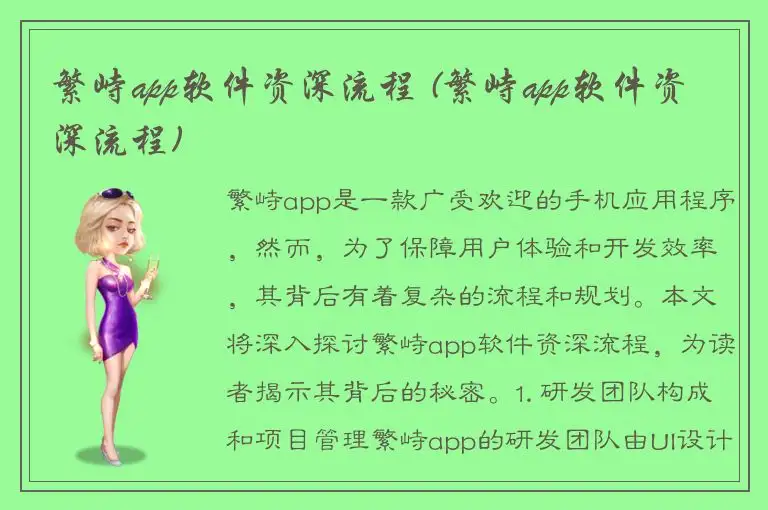 繁峙app软件资深流程（繁峙app软件资深流程）

繁峙app是一款广受欢迎的手机应用程序，然而，为了保障用户体验和开发效率，其背后有着复杂的流程和规划。本文将深入探讨繁峙app软件资深流程，为读者揭示其背后的秘密。1. 研发团队构成和项目管理繁峙app的研发团队由UI设计